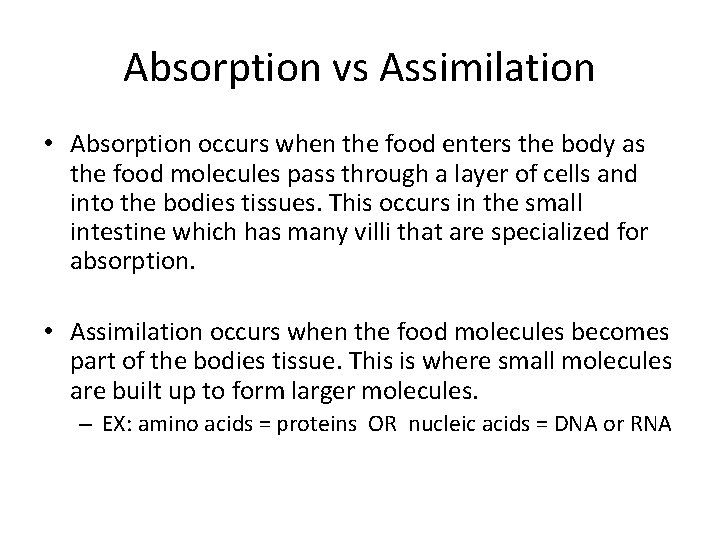 Absorption vs Assimilation

• Absorption occurs when the food enters the body as the food molecules pass through a layer of cells and into the bodies tissues. This occurs in the small intestine which has many villi that are specialized for absorption.

• Assimilation occurs when the food molecules becomes part of the bodies tissue. This is where small molecules are built up to form larger molecules.

– EX: amino acids = proteins OR nucleic acids = DNA or RNA